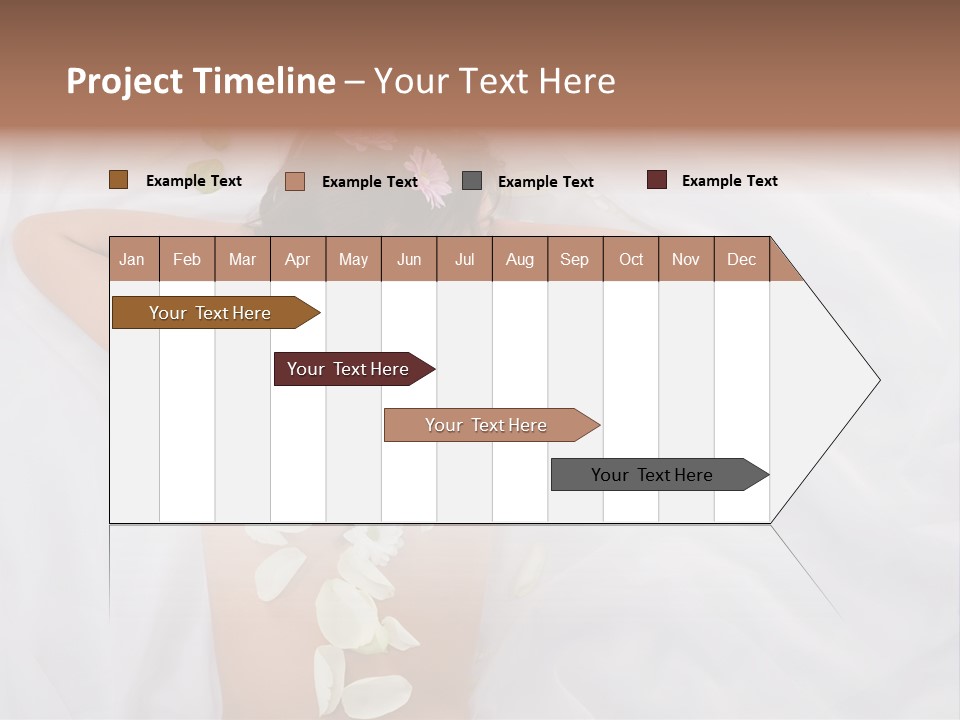 Project Timeline – Your Text Here

Example Text Example Text Example Text Example Text

| Jan | Feb | Mar | Apr | May | Jun | Jul | Aug | Sep | Oct | Nov | Dec |
|---|---|---|---|---|---|---|---|---|---|---|---|

Your Text Here

Your Text Here

Your Text Here

Your Text Here